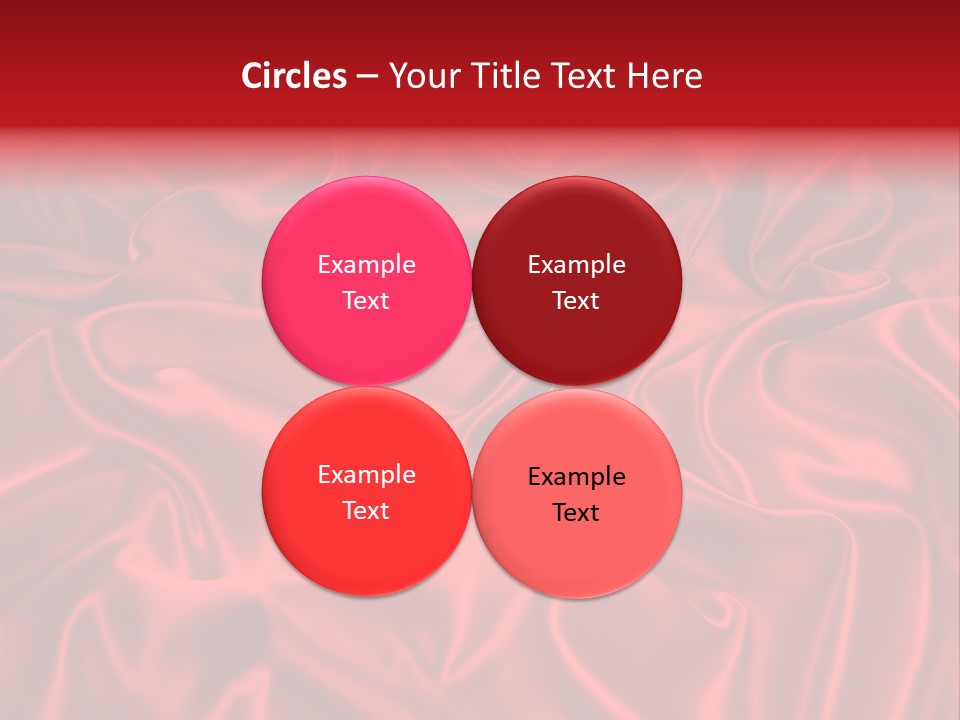 Circles – Your Title Text Here

Example Text

Example Text

Example Text

Example Text